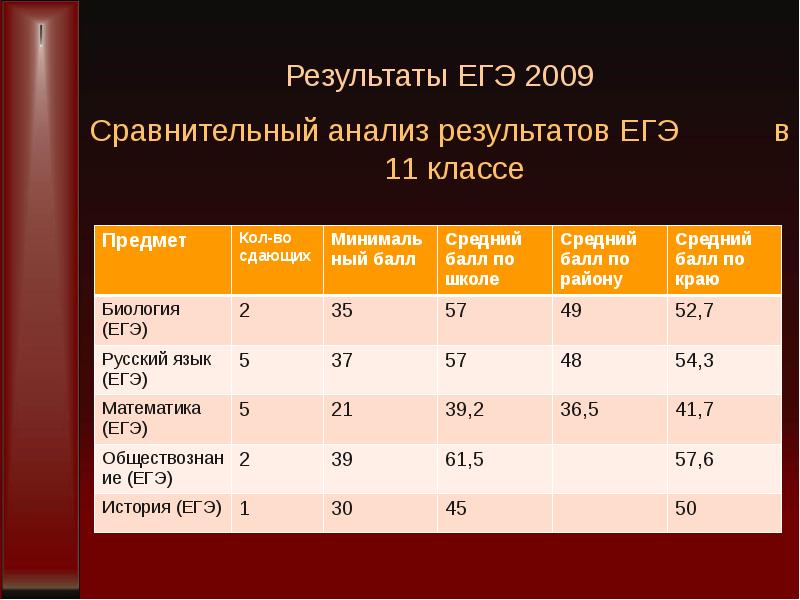 Результаты ЕГЭ 2009

Сравнительный анализ результатов ЕГЭ в 11 классе

| Предмет | Кол-во сдающих | Минимальный балл | Средний балл по школе | Средний балл по району | Средний балл по краю |
|---|---|---|---|---|---|
| Биология (ЕГЭ) | 2 | 35 | 57 | 49 | 52,7 |
| Русский язык (ЕГЭ) | 5 | 37 | 57 | 48 | 54,3 |
| Математика (ЕГЭ) | 5 | 21 | 39,2 | 36,5 | 41,7 |
| Обществознание (ЕГЭ) | 2 | 39 | 61,5 | | 57,6 |
| История (ЕГЭ) | 1 | 30 | 45 | | 50 |